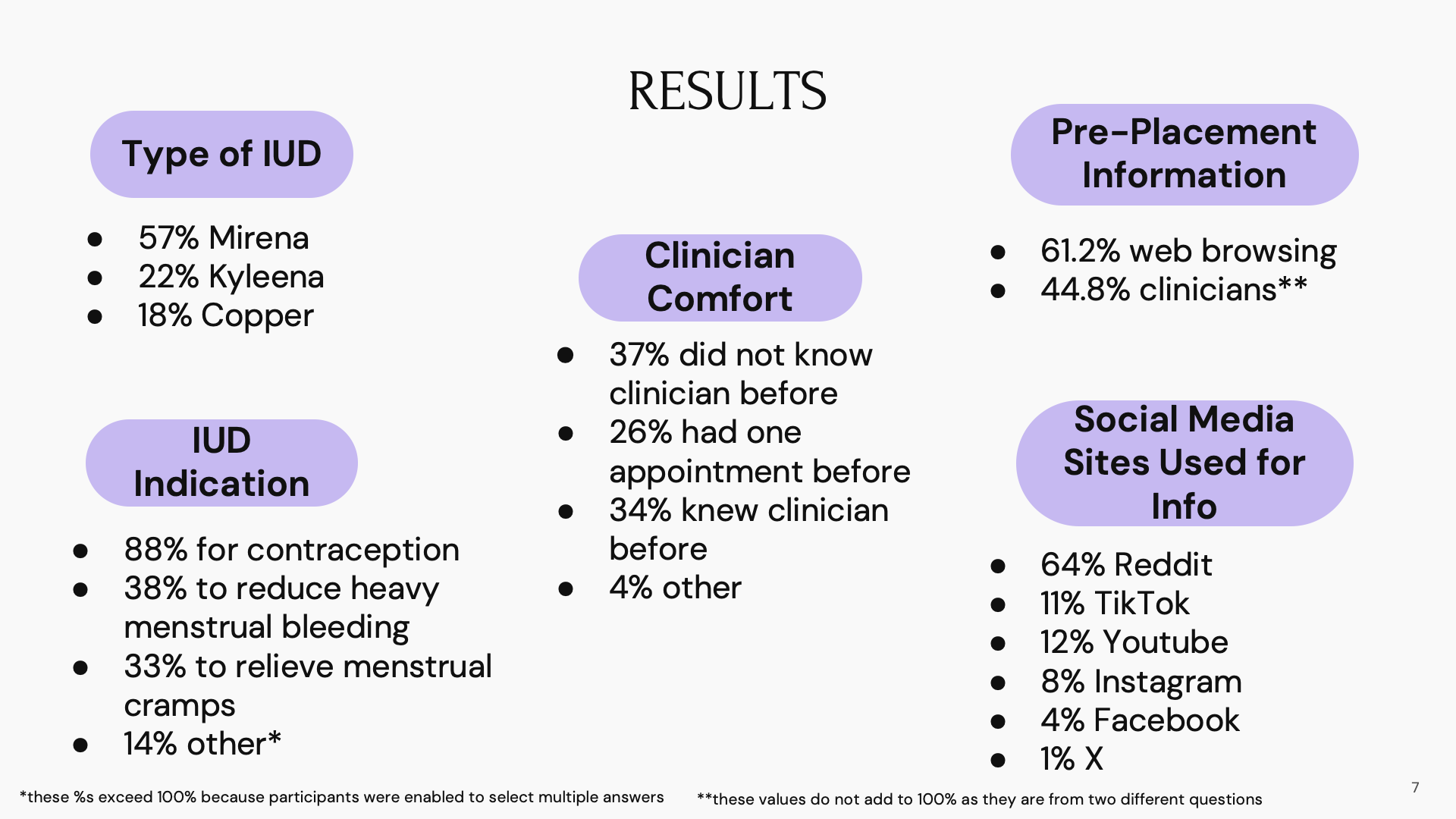 RESULTS

Type of IUD

- 57% Mirena
- 22% Kyleena
- 18% Copper

IUD Indication

- 88% for contraception
- 38% to reduce heavy menstrual bleeding
- 33% to relieve menstrual cramps
- 14% other*

Clinician Comfort

- 37% did not know clinician before
- 26% had one appointment before
- 34% knew clinician before
- 4% other

Pre-Placement Information

- 61.2% web browsing
- 44.8% clinicians**

Social Media Sites Used for Info

- 64% Reddit
- 11% TikTok
- 12% Youtube
- 8% Instagram
- 4% Facebook
- 1% X

*these %s exceed 100% because participants were enabled to select multiple answers

**these values do not add to 100% as they are from two different questions

7